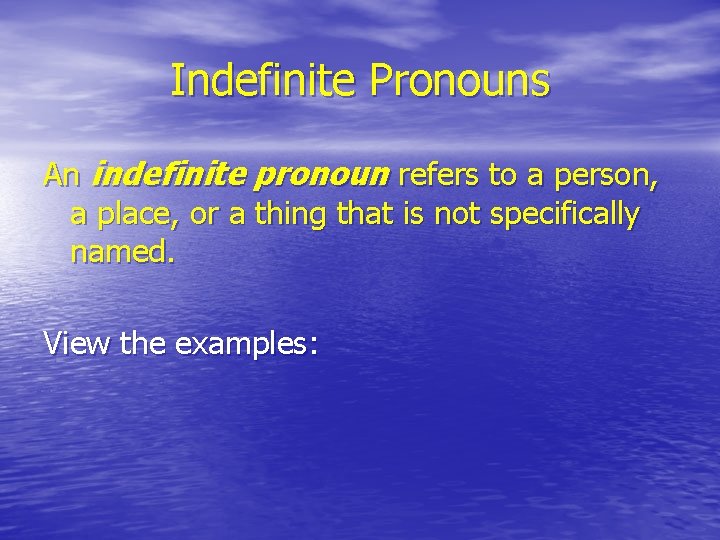 Indefinite Pronouns

An indefinite pronoun refers to a person, a place, or a thing that is not specifically named.

View the examples: